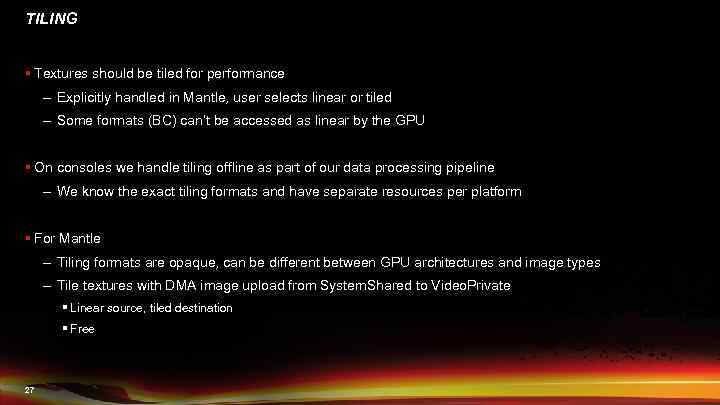 TILING

▪ Textures should be tiled for performance

– Explicitly handled in Mantle, user selects linear or tiled

– Some formats (BC) can't be accessed as linear by the GPU

▪ On consoles we handle tiling offline as part of our data processing pipeline

– We know the exact tiling formats and have separate resources per platform

▪ For Mantle

– Tiling formats are opaque, can be different between GPU architectures and image types

– Tile textures with DMA image upload from SystemShared to VideoPrivate

▪ Linear source, tiled destination

▪ Free

27